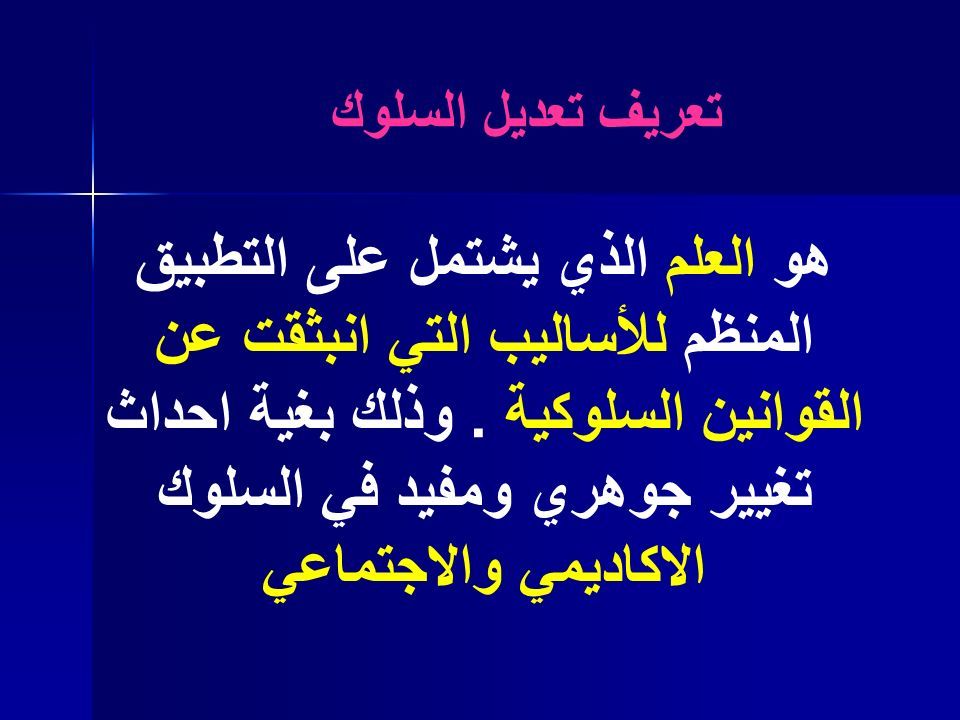 تعريف تعديل السلوك

هو العلم الذي يشتمل على التطبيق المنظم للأساليب التي انبثقت عن القوانين السلوكية . وذلك بغية احداث تغيير جوهري ومفيد في السلوك الاكاديمي والاجتماعي